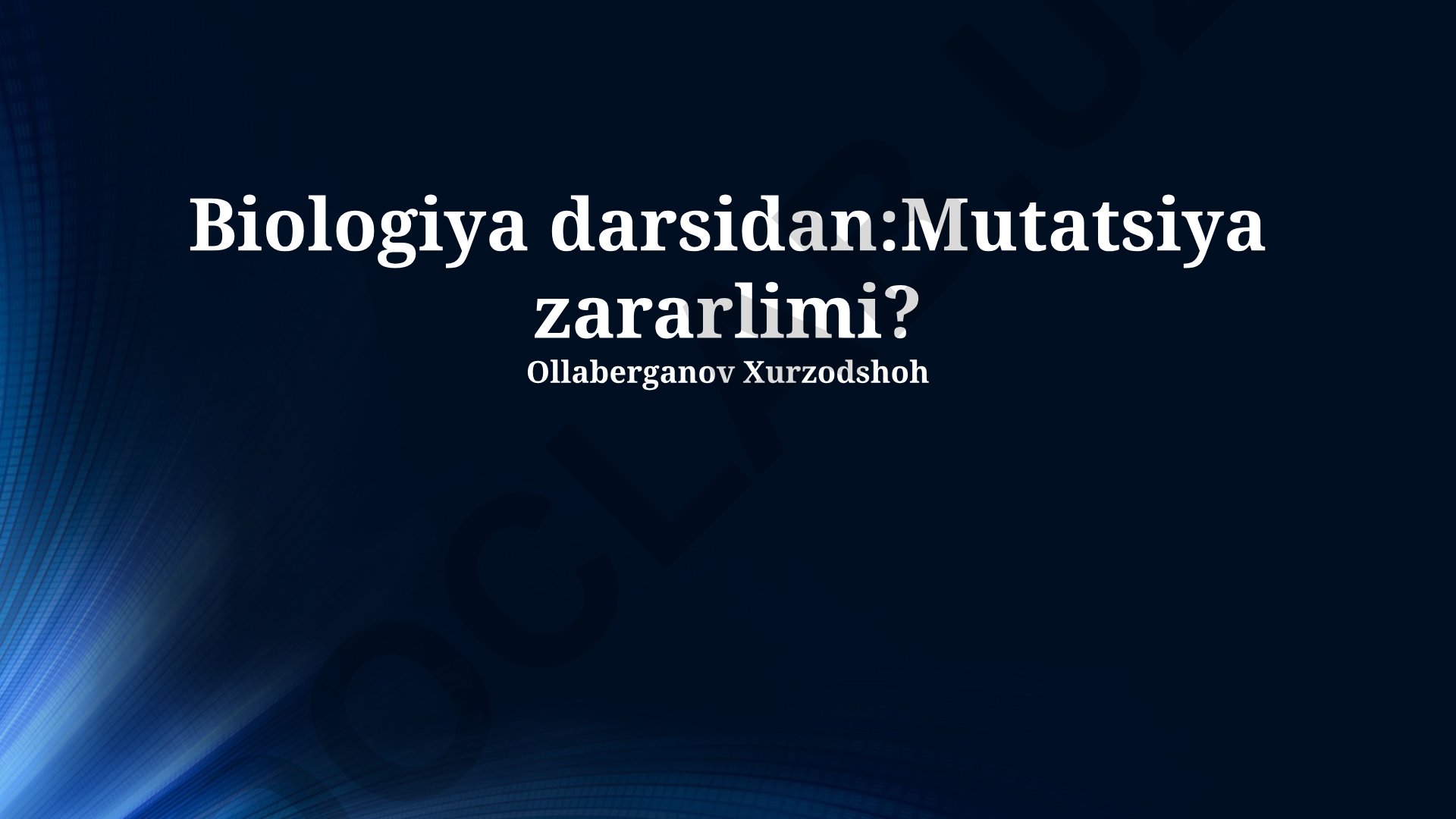 Biologiya darsidan:Mutatsiya zararlimi?
Ollaberganov Xurzodshoh